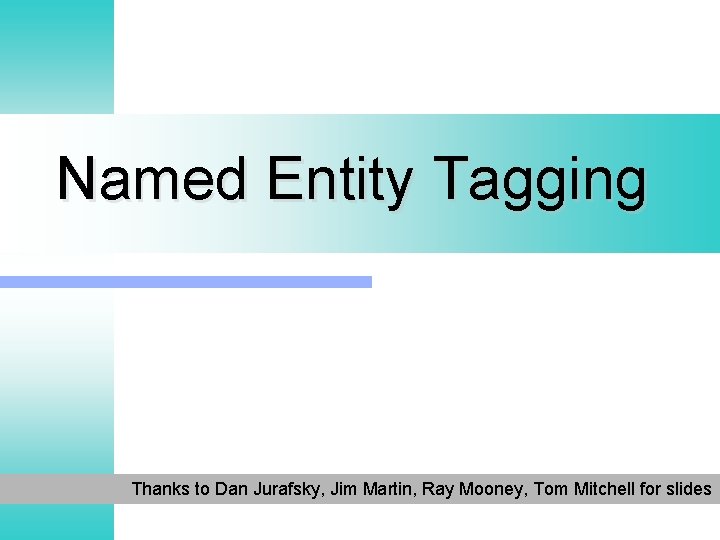 Named Entity Tagging

Thanks to Dan Jurafsky, Jim Martin, Ray Mooney, Tom Mitchell for slides